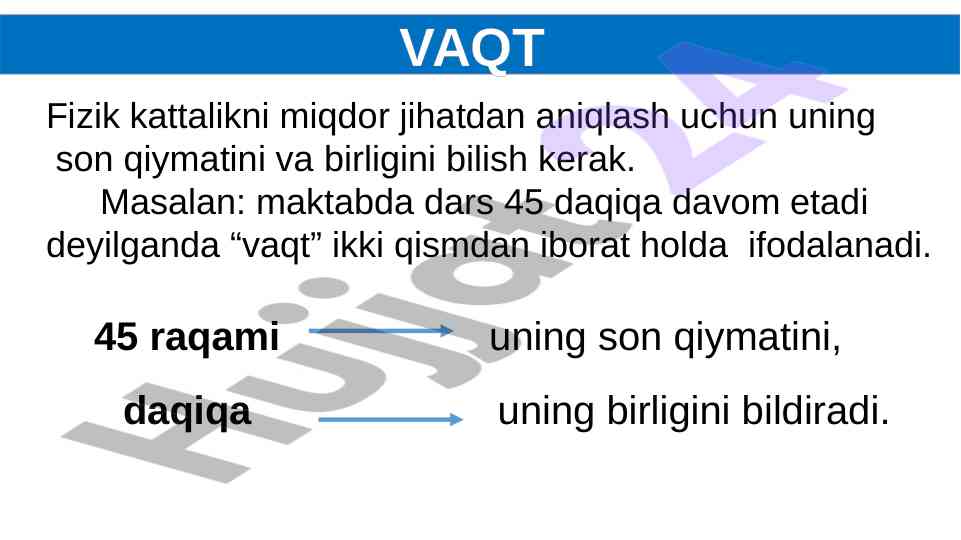 VAQT

Fizik kattalikni miqdor jihatdan aniqlash uchun uning son qiymatini va birligini bilish kerak.

Masalan: maktabda dars 45 daqiqa davom etadi deyilganda “vaqt” ikki qismdan iborat holda ifodalanadi.

45 raqami uning son qiymatini,

daqiqa uning birligini bildiradi.

Hujjat24